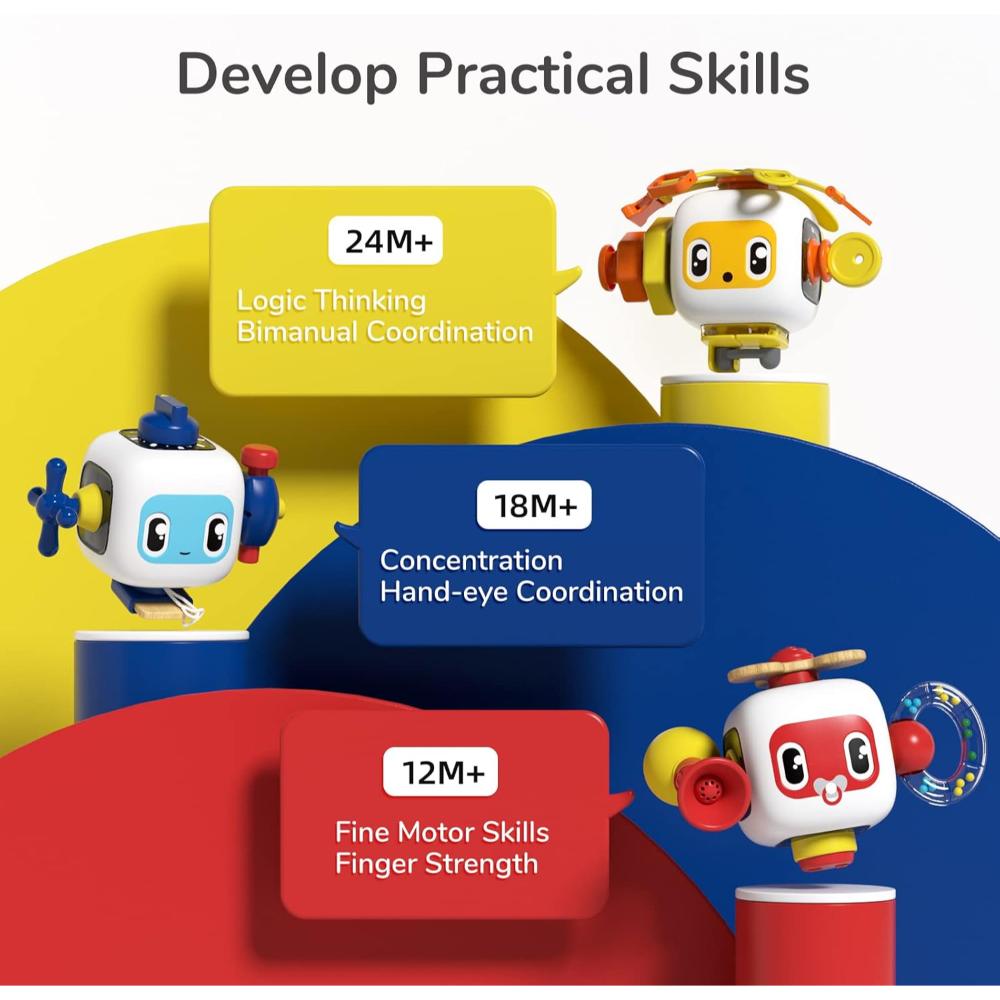 Develop Practical Skills

24M+
Logic Thinking
Bimanual Coordination

18M+
Concentration
Hand-eye Coordination

12M+
Fine Motor Skills
Finger Strength